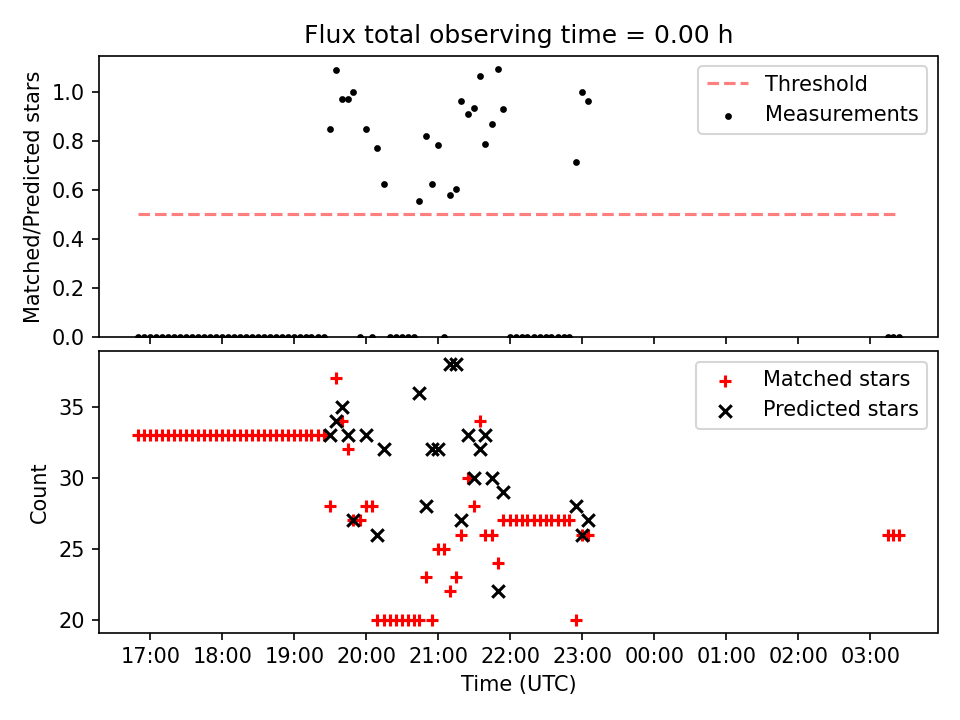 Flux total observing time = 0.00 h

Matched/Predicted stars

1.0
0.8
0.6
0.4
0.2
0.0

Threshold
Measurements

Count

35
30
25
20

Matched stars
Predicted stars

17:00 18:00 19:00 20:00 21:00 22:00 23:00 00:00 01:00 02:00 03:00

Time (UTC)